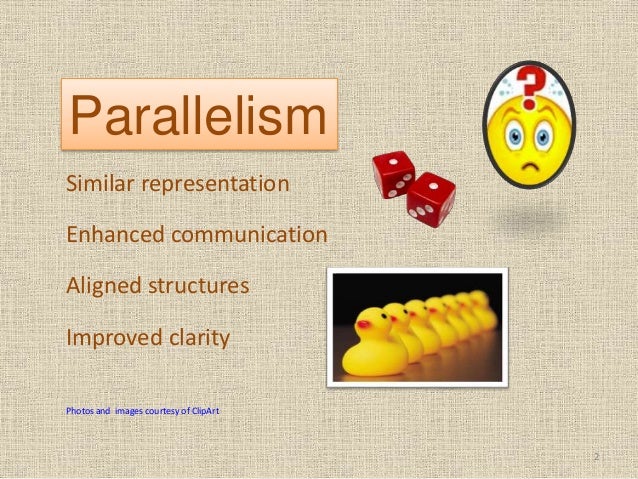 Parallelism

Similar representation

Enhanced communication

Aligned structures

Improved clarity

Photos and images courtesy of ClipArt

2